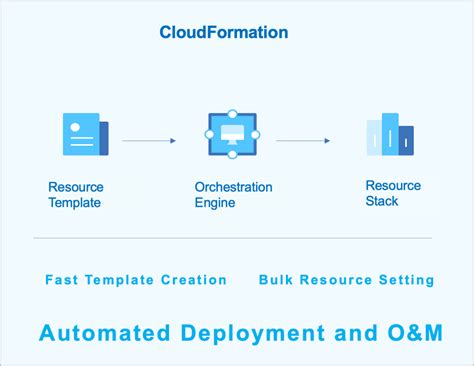 CloudFormation

Resource Template

Orchestration Engine

Resource Stack

Fast Template Creation

Bulk Resource Setting

Automated Deployment and O&M